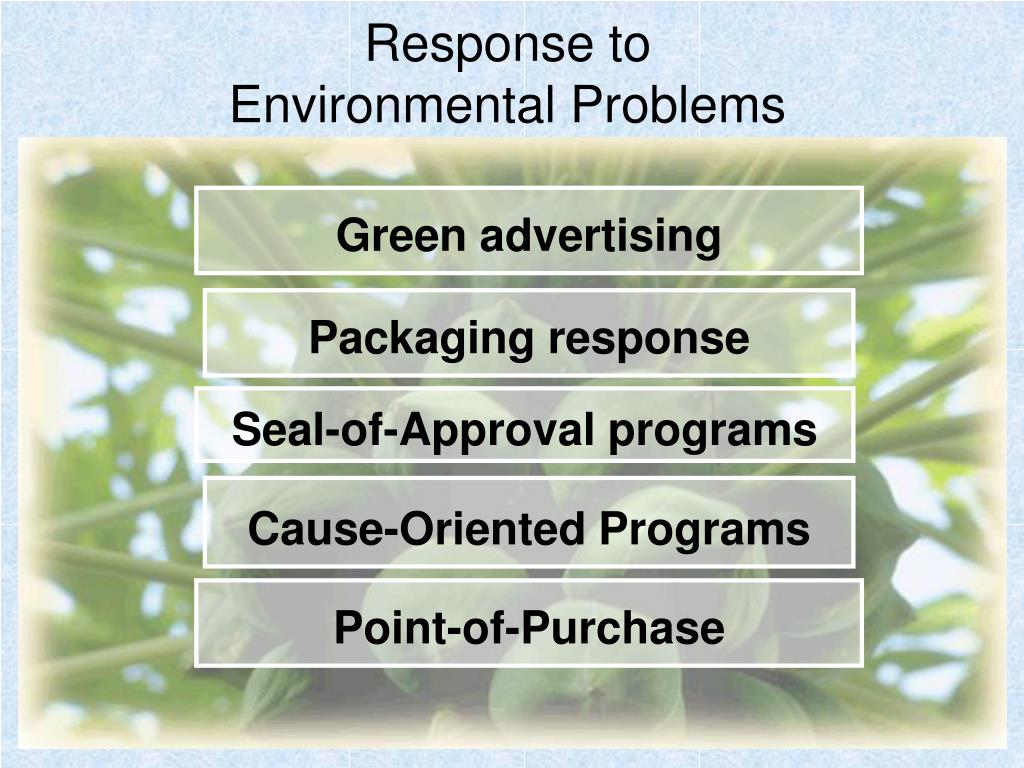 Response to
Environmental Problems

Green advertising

Packaging response

Seal-of-Approval programs

Cause-Oriented Programs

Point-of-Purchase